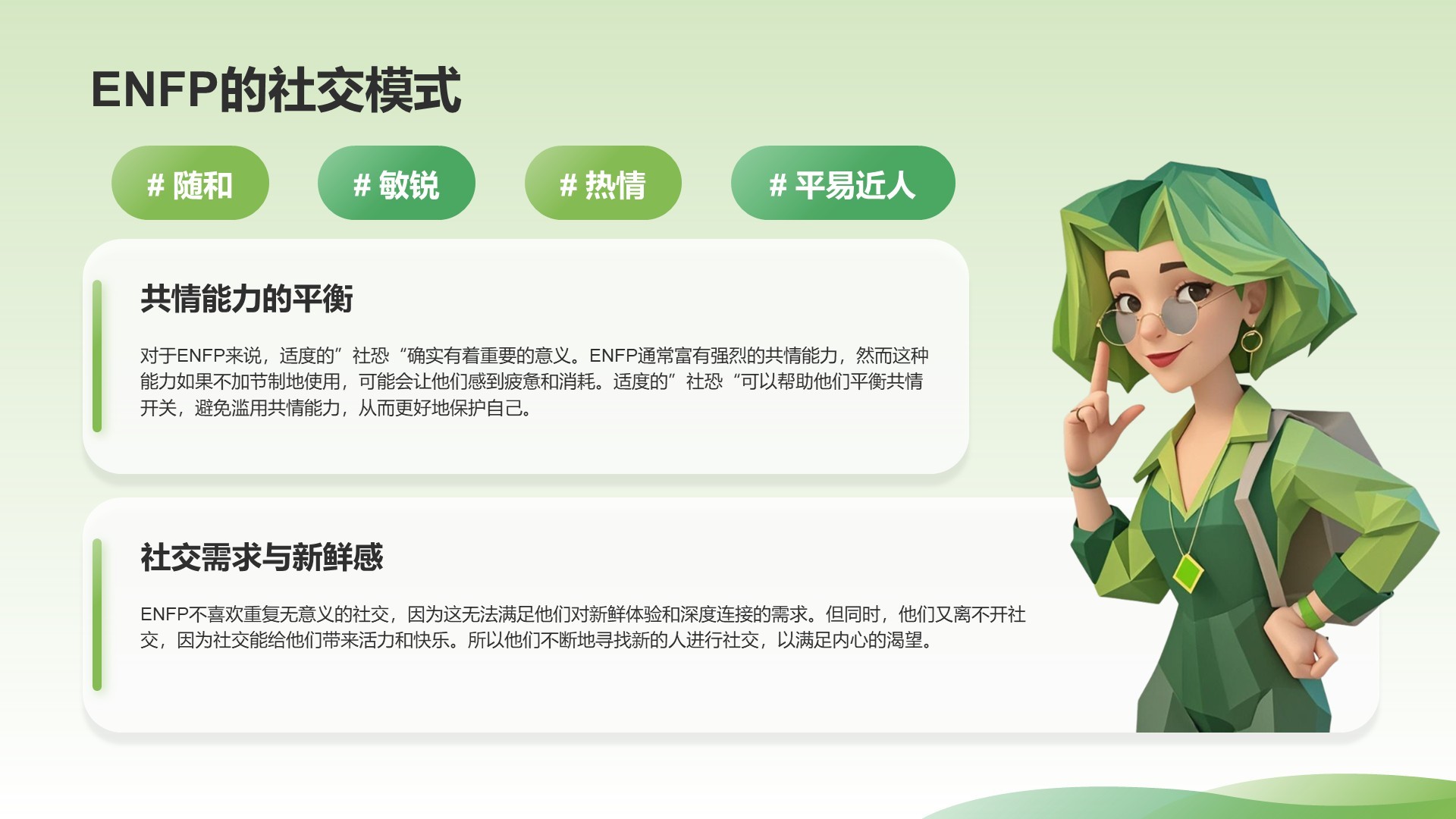 ENFP的社交模式

# 随和

# 敏锐

# 热情

# 平易近人

共情能力的平衡

对于ENFP来说，适度的”社恐“确实有着重要的意义。ENFP通常富有强烈的共情能力，然而这种能力如果不加节制地使用，可能会让他们感到疲惫和消耗。适度的”社恐“可以帮助他们平衡共情开关，避免滥用共情能力，从而更好地保护自己。

社交需求与新鲜感

ENFP不喜欢重复无意义的社交，因为这无法满足他们对新鲜体验和深度连接的需求。但同时，他们又离不开社交，因为社交能给他们带来活力和快乐。所以他们不断地寻找新的人进行社交，以满足内心的渴望。